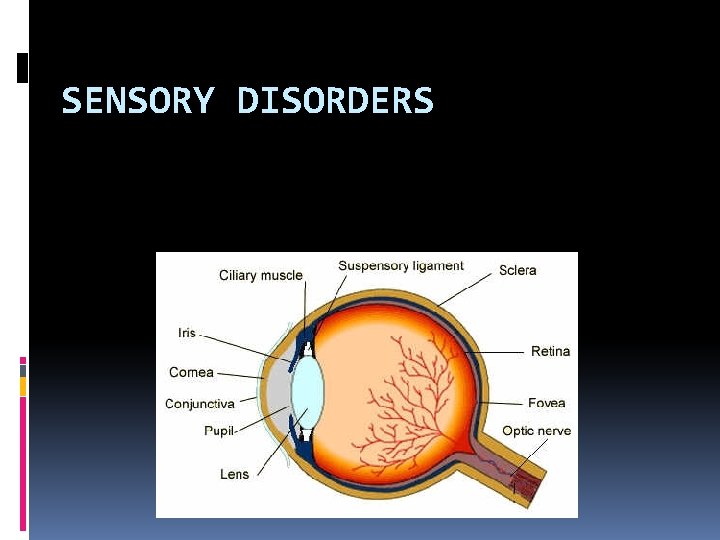 SENSORY DISORDERS

Ciliary muscle
Suspensory ligament
Sclera
Iris
Retina
Cornea
Conjunctiva
Fovea
Pupil
Optic nerve
Lens